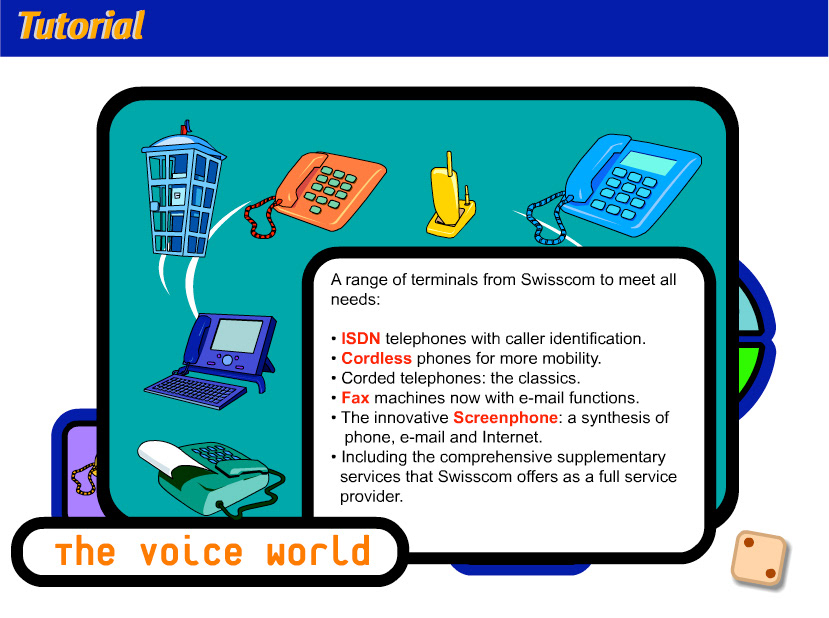 Tutorial

A range of terminals from Swisscom to meet all needs:

• ISDN telephones with caller identification.
• Cordless phones for more mobility.
• Corded telephones: the classics.
• Fax machines now with e-mail functions.
• The innovative Screenphone: a synthesis of phone, e-mail and Internet.
• Including the comprehensive supplementary services that Swisscom offers as a full service provider.

The voice world